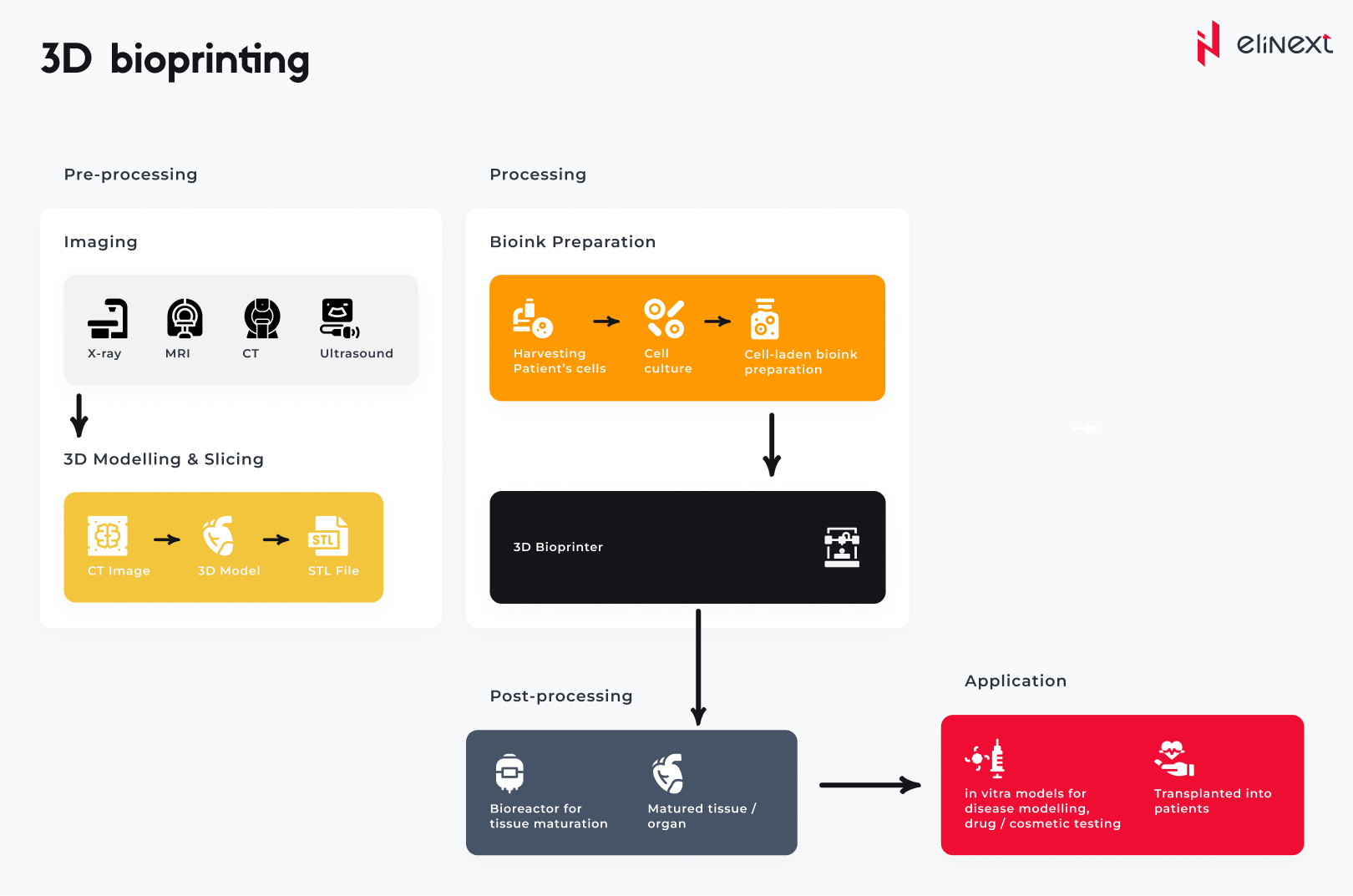 3D bioprinting

elinext

Pre-processing

Imaging

X-ray MRI CT Ultrasound

3D Modelling & Slicing

STL

CT Image 3D Model STL File

Processing

Bioink Preparation

Harvesting Patient's cells

Cell culture

Cell-laden bioink preparation

3D Bioprinter

Post-processing

Bioreactor for tissue maturation

Matured tissue / organ

Application

in vitra models for disease modelling, drug / cosmetic testing

Transplanted into patients